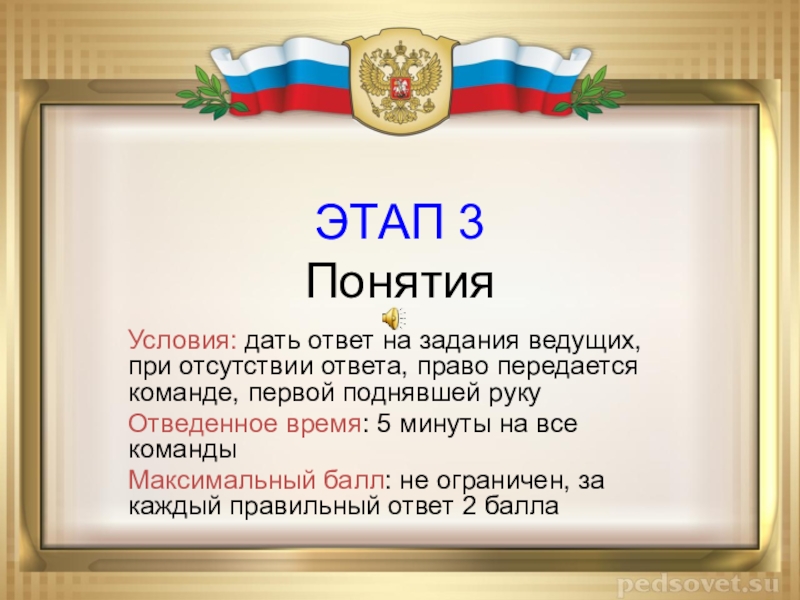 ЭТАП 3
Понятия

Условия: дать ответ на задания ведущих, при отсутствии ответа, право передается команде, первой поднявшей руку

Отведенное время: 5 минуты на все команды

Максимальный балл: не ограничен, за каждый правильный ответ 2 балла

pedsovet.su